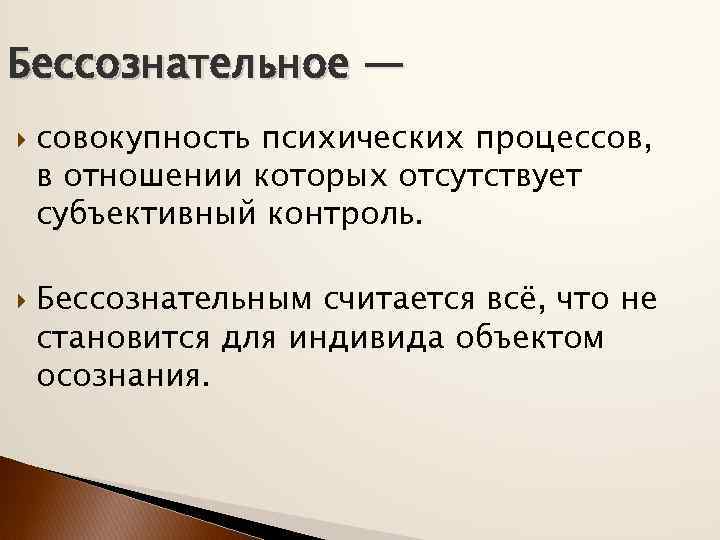 Бессознательное —

совокупность психических процессов, в отношении которых отсутствует субъективный контроль.

Бессознательным считается всё, что не становится для индивида объектом осознания.